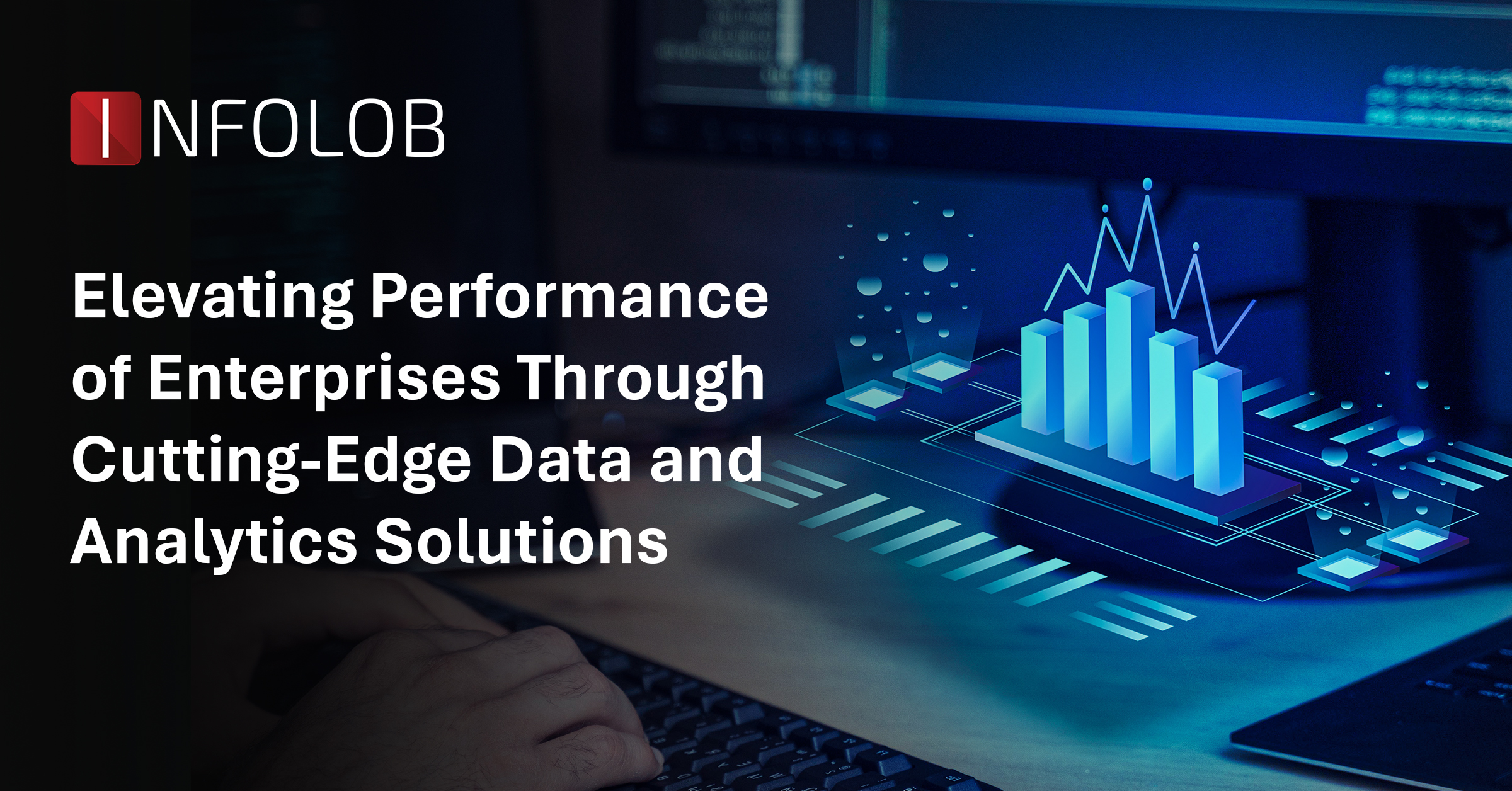 INFOLOB

Elevating Performance of Enterprises Through Cutting-Edge Data and Analytics Solutions